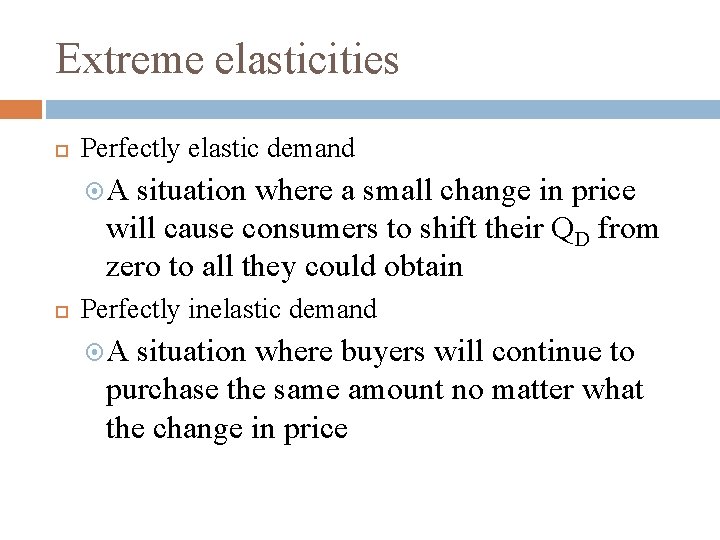 Extreme elasticities

Perfectly elastic demand

A situation where a small change in price will cause consumers to shift their $Q_D$ from zero to all they could obtain

Perfectly inelastic demand

A situation where buyers will continue to purchase the same amount no matter what the change in price